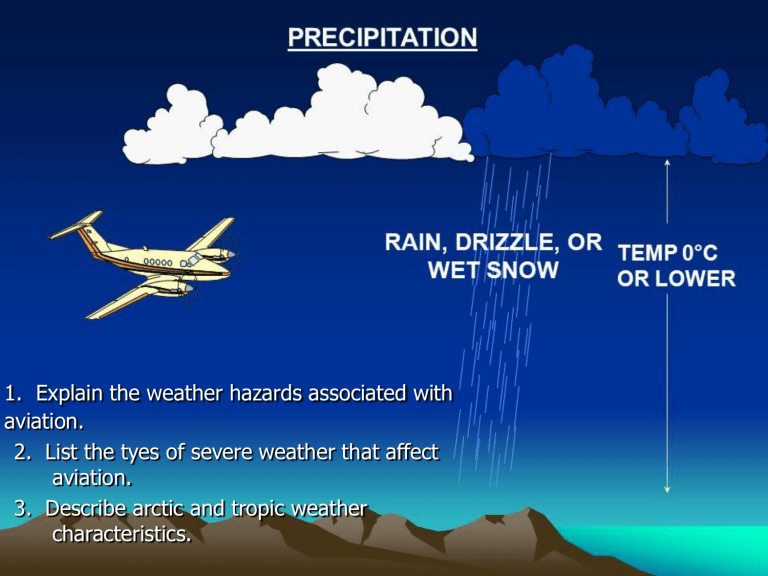 PRECIPITATION

RAIN, DRIZZLE, OR WET SNOW

TEMP 0°C OR LOWER

1. Explain the weather hazards associated with aviation.

2. List the tyes of severe weather that affect aviation.

3. Describe arctic and tropic weather characteristics.